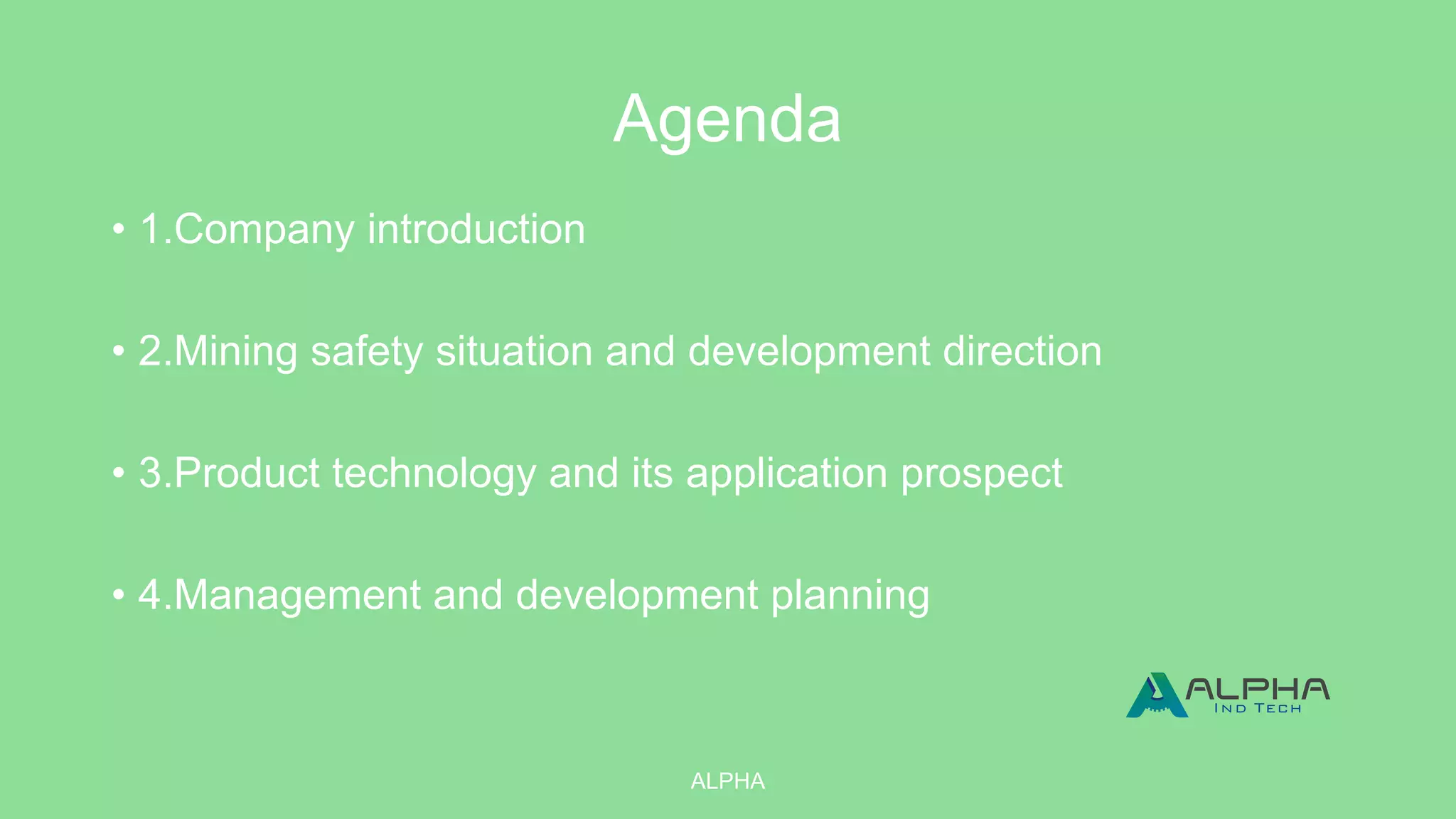 Agenda

• 1.Company introduction

• 2.Mining safety situation and development direction

• 3.Product technology and its application prospect

• 4.Management and development planning

ALPHA
IND TECH

ALPHA